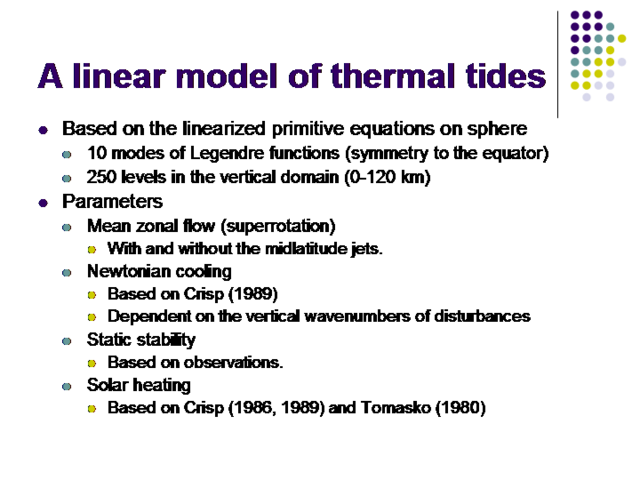 A linear model of thermal tides

- Based on the linearized primitive equations on sphere
  - 10 modes of Legendre functions (symmetry to the equator)
  - 250 levels in the vertical domain (0-120 km)
- Parameters
  - Mean zonal flow (superrotation)
    - With and without the midlatitude jets.
  - Newtonian cooling
    - Based on Crisp (1989)
    - Dependent on the vertical wavenumbers of disturbances
  - Static stability
    - Based on observations.
  - Solar heating
    - Based on Crisp (1986, 1989) and Tomasko (1980)